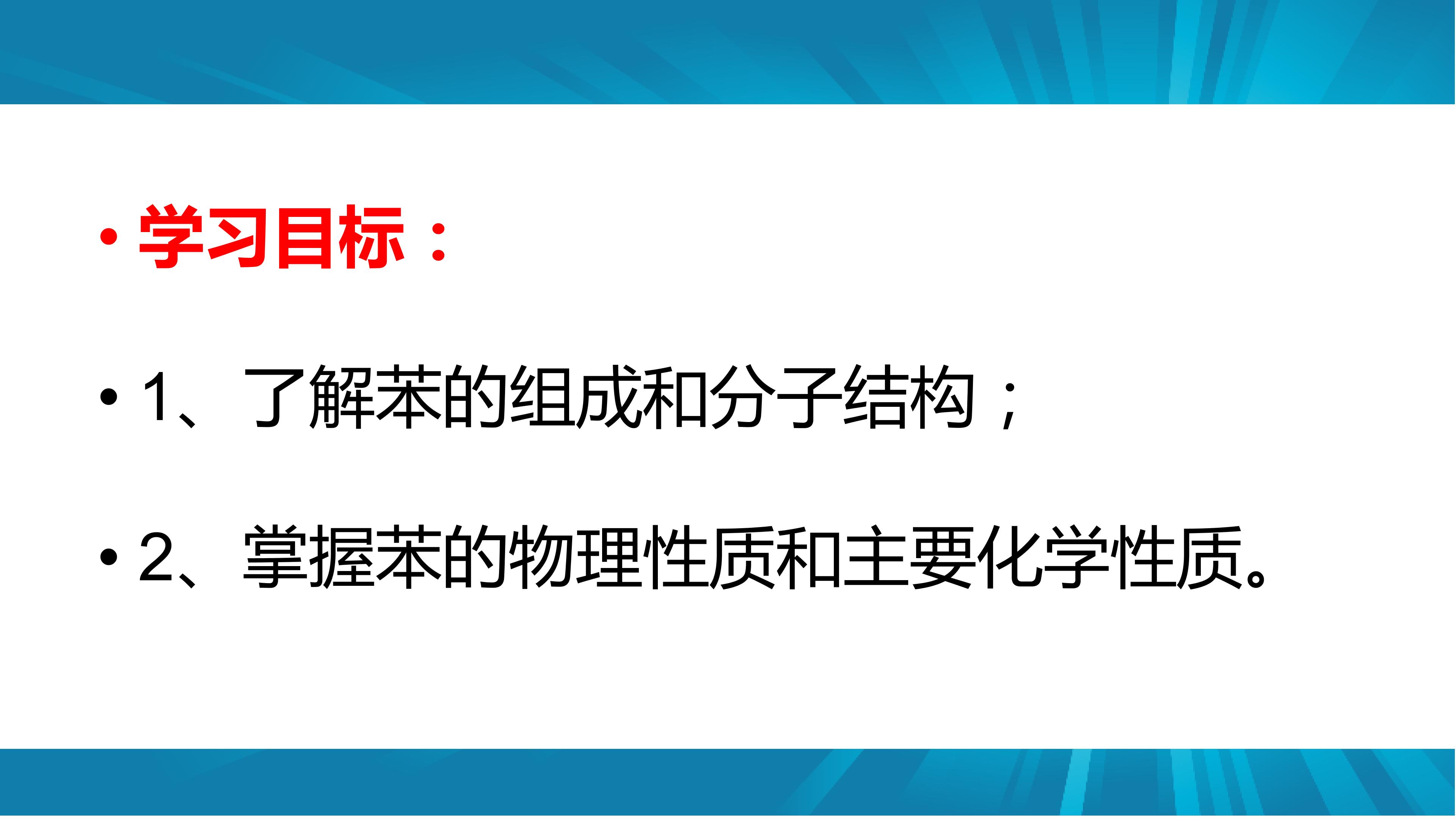 • 学习目标：

• 1、了解苯的组成和分子结构；

• 2、掌握苯的物理性质和主要化学性质。